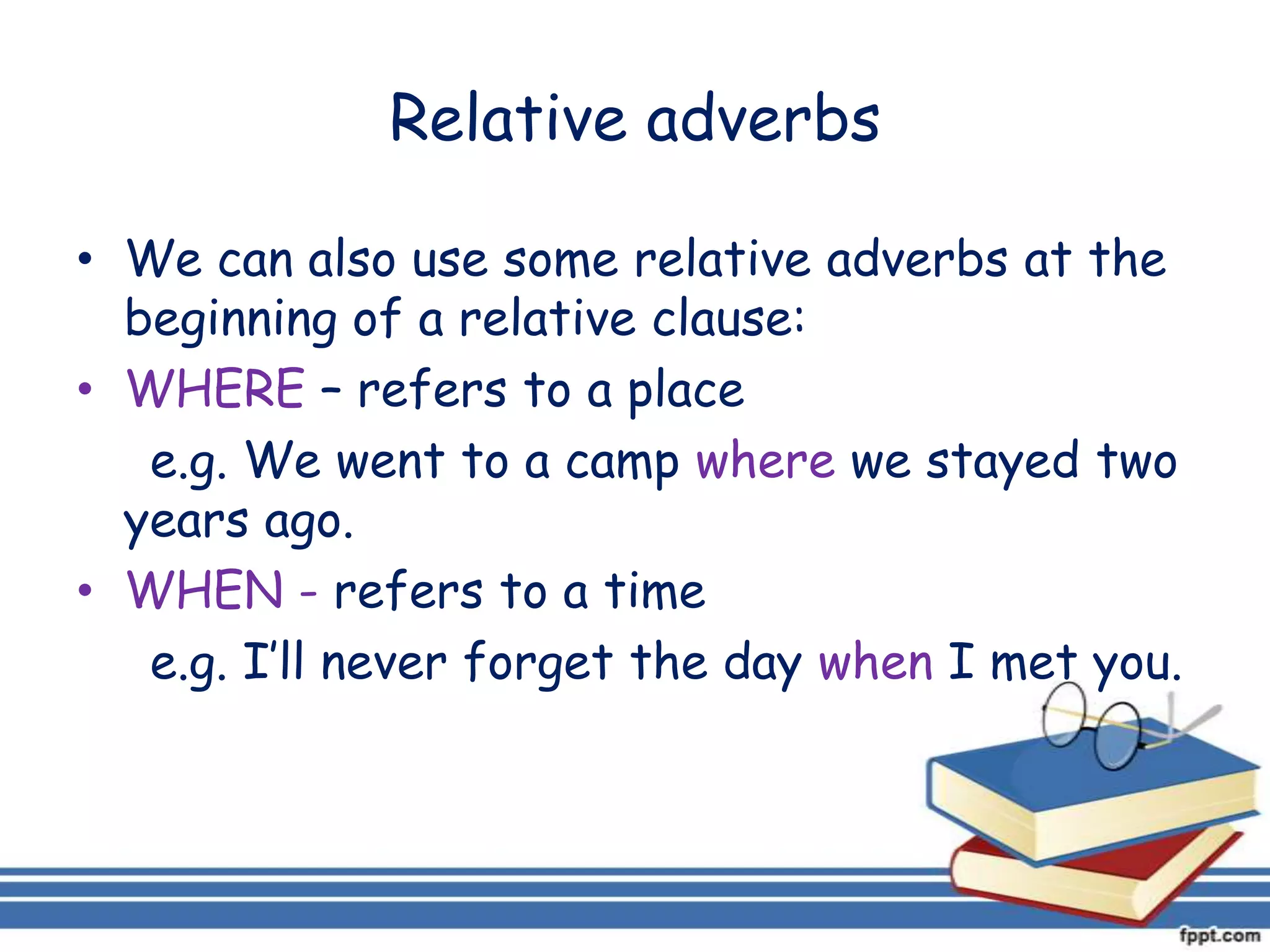 Relative adverbs

• We can also use some relative adverbs at the beginning of a relative clause:
• WHERE – refers to a place
e.g. We went to a camp where we stayed two years ago.
• WHEN - refers to a time
e.g. I'll never forget the day when I met you.

fppt.com